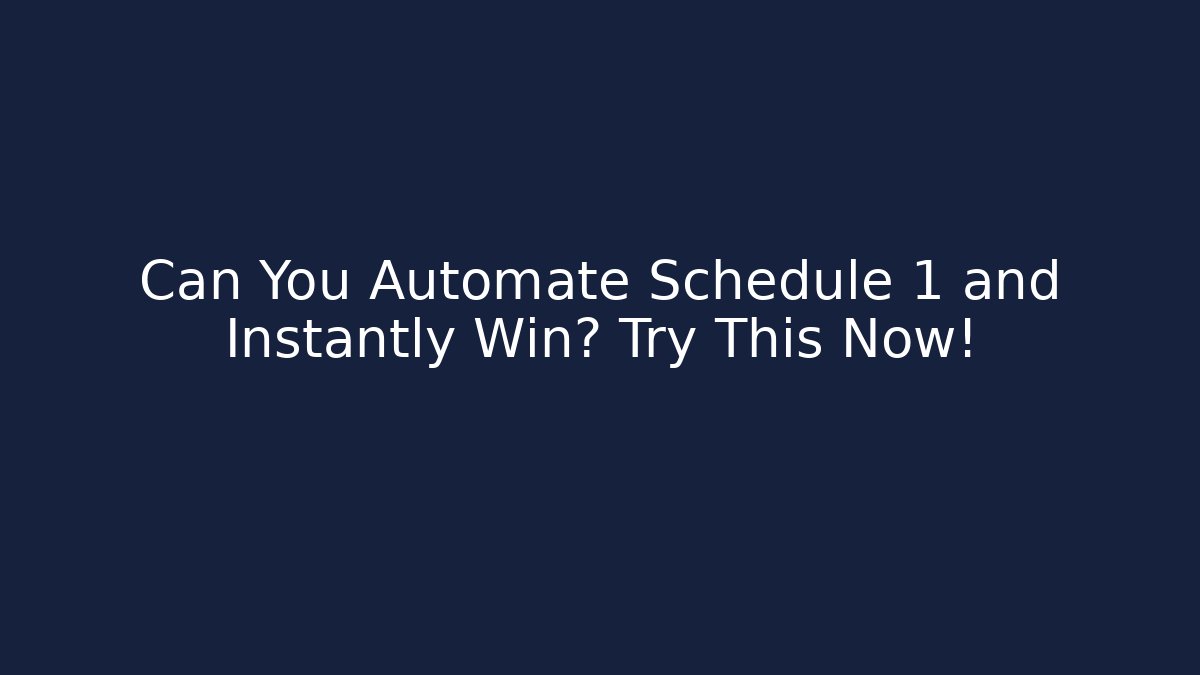 Can You Automate Schedule 1 and Instantly Win? Try This Now!